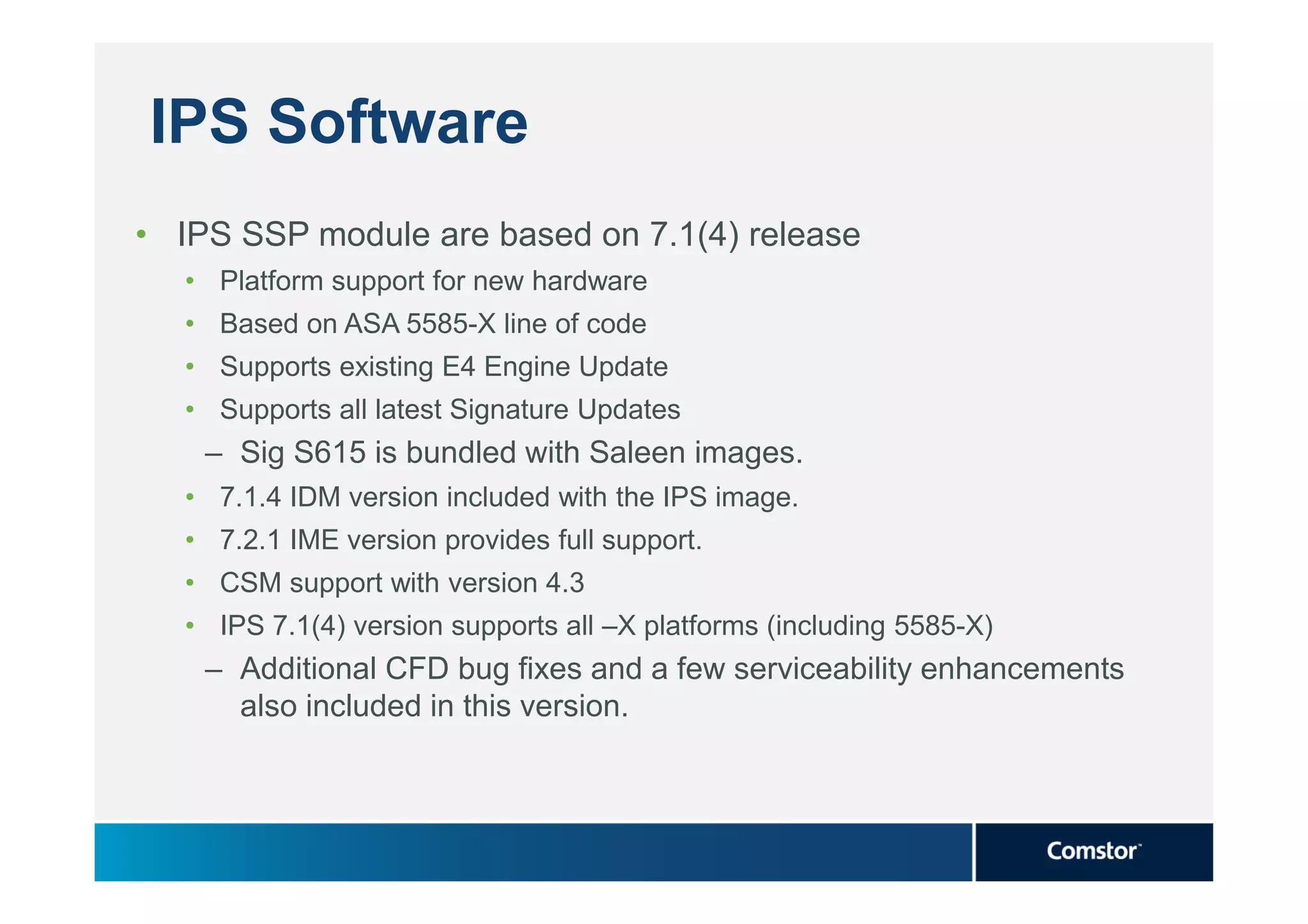 IPS Software

• IPS SSP module are based on 7.1(4) release
  • Platform support for new hardware
  • Based on ASA 5585-X line of code
  • Supports existing E4 Engine Update
  • Supports all latest Signature Updates
  – Sig S615 is bundled with Saleen images.
  • 7.1.4 IDM version included with the IPS image.
  • 7.2.1 IME version provides full support.
  • CSM support with version 4.3
  • IPS 7.1(4) version supports all –X platforms (including 5585-X)
  – Additional CFD bug fixes and a few serviceability enhancements also included in this version.

Comstor™